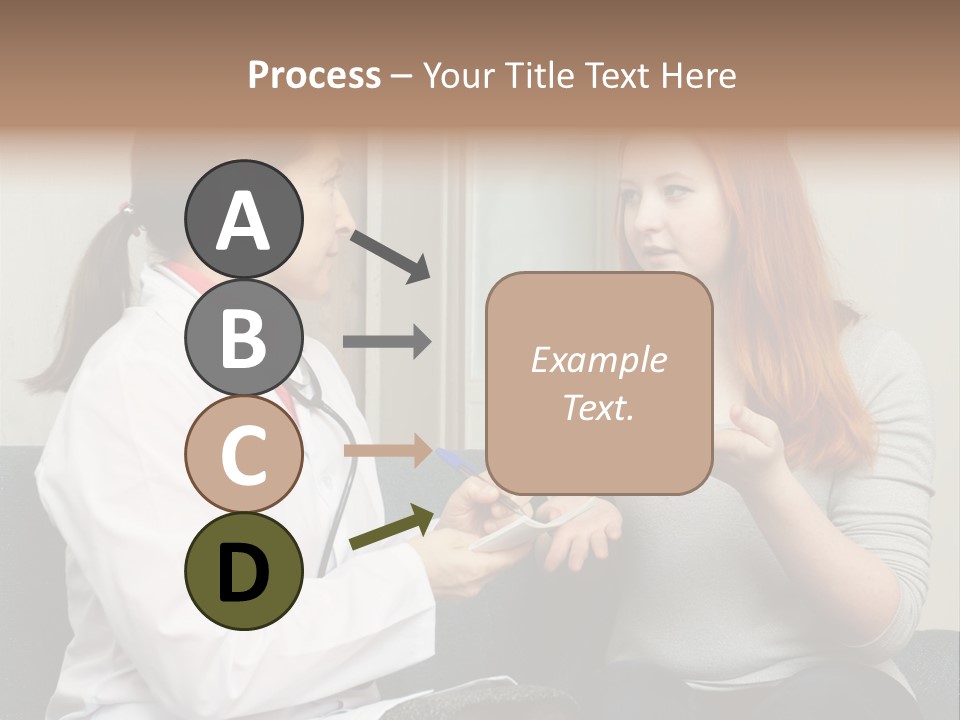 Process – Your Title Text Here

A

B

C

D

Example Text.